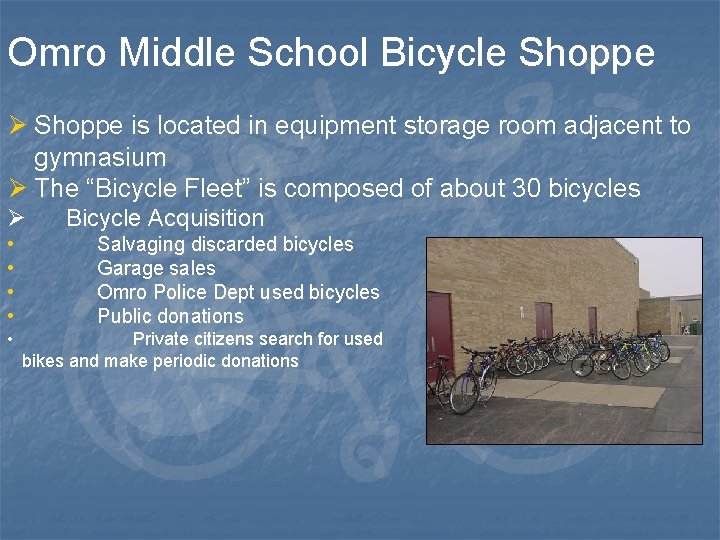 Omro Middle School Bicycle Shoppe

➢ Shoppe is located in equipment storage room adjacent to gymnasium
➢ The “Bicycle Fleet” is composed of about 30 bicycles
➢ Bicycle Acquisition
• Salvaging discarded bicycles
• Garage sales
• Omro Police Dept used bicycles
• Public donations
• Private citizens search for used bikes and make periodic donations